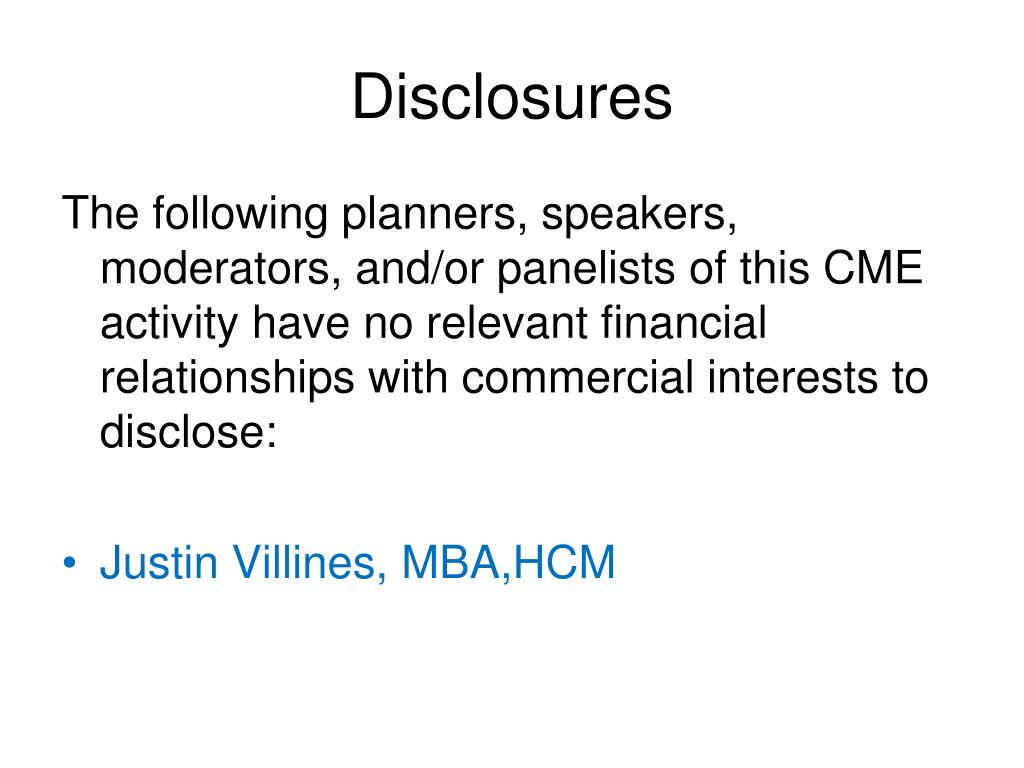 Disclosures

The following planners, speakers, moderators, and/or panelists of this CME activity have no relevant financial relationships with commercial interests to disclose:

• Justin Villines, MBA,HCM